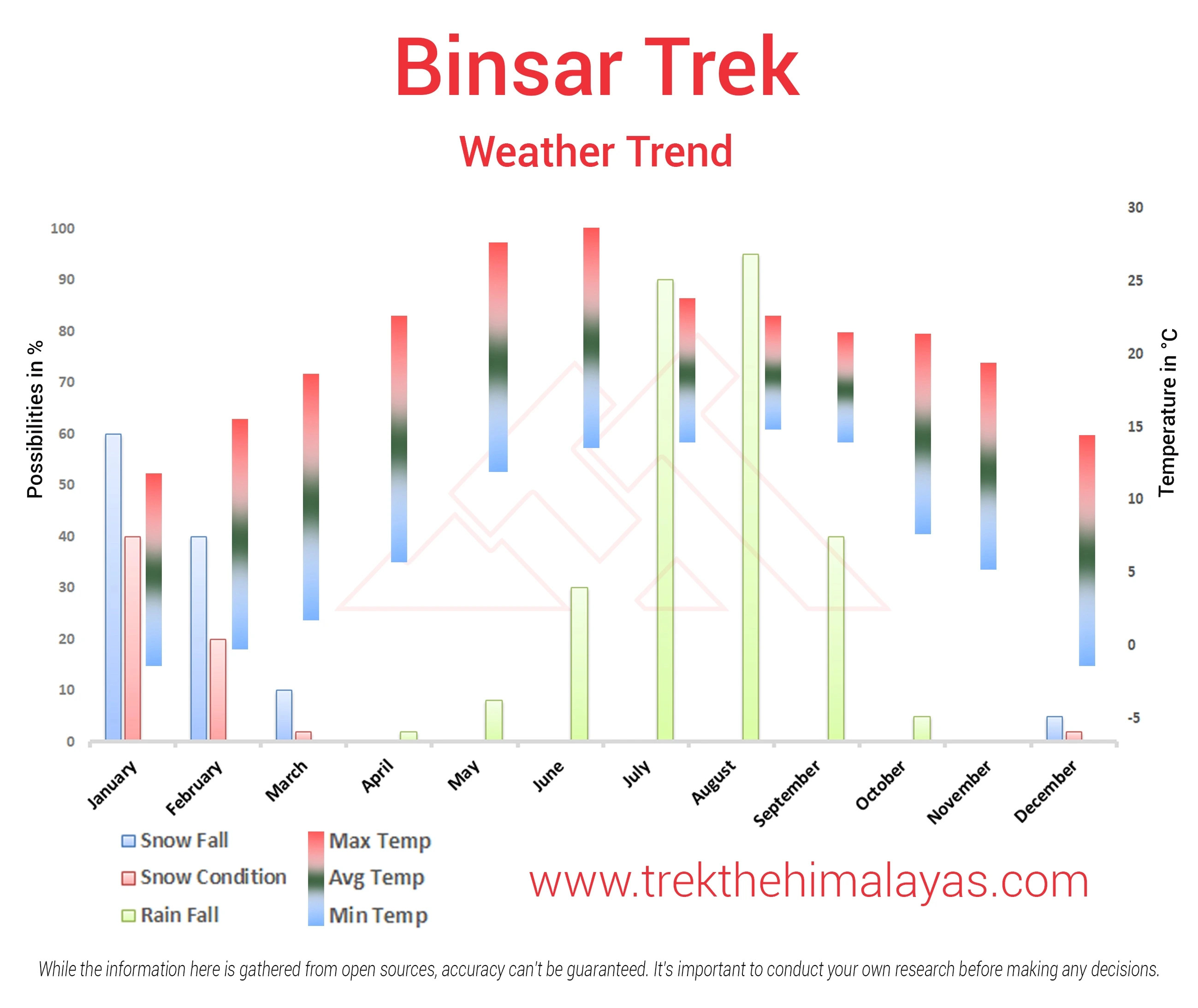 Binsar Trek

Weather Trend

Possibilities in %

100
90
80
70
60
50
40
30
20
10
0

Temperature in °C

30
25
20
15
10
5
0
-5

January
February
March
April
May
June
July
August
September
October
November
December

Snow Fall
Snow Condition
Rain Fall
Max Temp
Avg Temp
Min Temp

www.trekthehimalayas.com

While the information here is gathered from open sources, accuracy can't be guaranteed. It's important to conduct your own research before making any decisions.